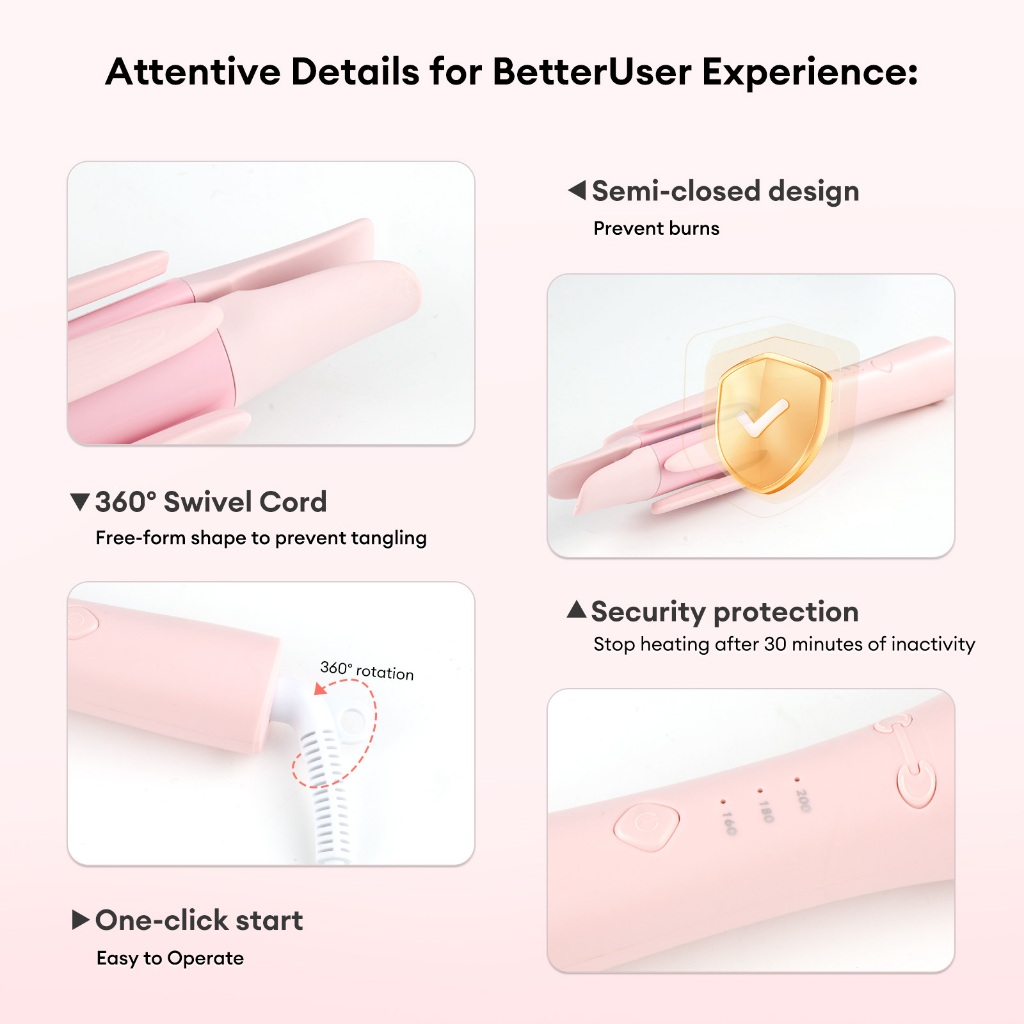 Attentive Details for BetterUser Experience:

◀ Semi-closed design
Prevent burns

▼ 360° Swivel Cord
Free-form shape to prevent tangling

360° rotation

▲ Security protection
Stop heating after 30 minutes of inactivity

160 180 200

▶ One-click start
Easy to Operate